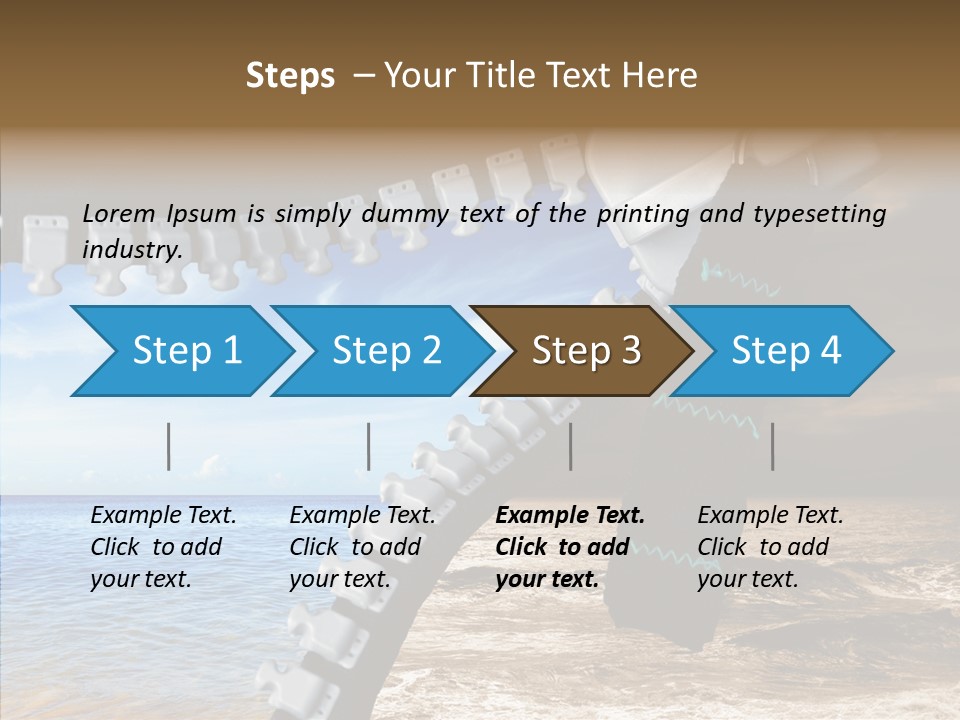 Steps – Your Title Text Here

Lorem Ipsum is simply dummy text of the printing and typesetting industry.

Step 1

Step 2

Step 3

Step 4

Example Text. Click to add your text.

Example Text. Click to add your text.

Example Text. Click to add your text.

Example Text. Click to add your text.